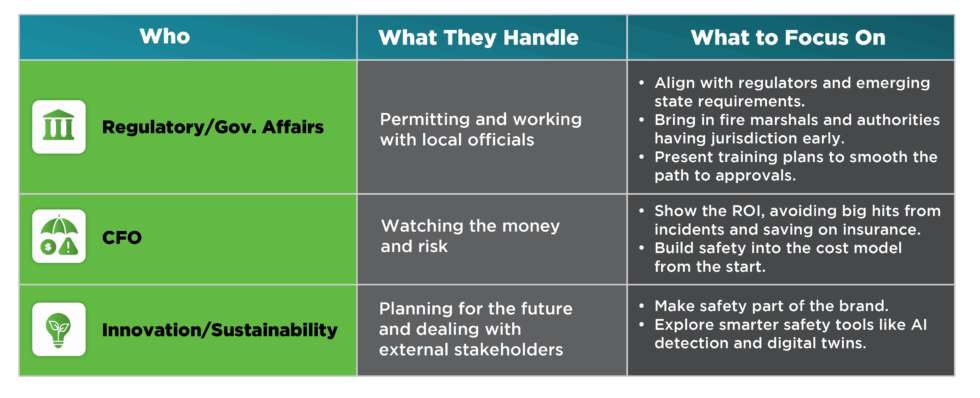 | Who | What They Handle | What to Focus On |
|---|---|---|
| Regulatory/Gov. Affairs | Permitting and working with local officials | • Align with regulators and emerging state requirements. • Bring in fire marshals and authorities having jurisdiction early. • Present training plans to smooth the path to approvals. |
| CFO | Watching the money and risk | • Show the ROI, avoiding big hits from incidents and saving on insurance. • Build safety into the cost model from the start. |
| Innovation/Sustainability | Planning for the future and dealing with external stakeholders | • Make safety part of the brand. • Explore smarter safety tools like AI detection and digital twins. |